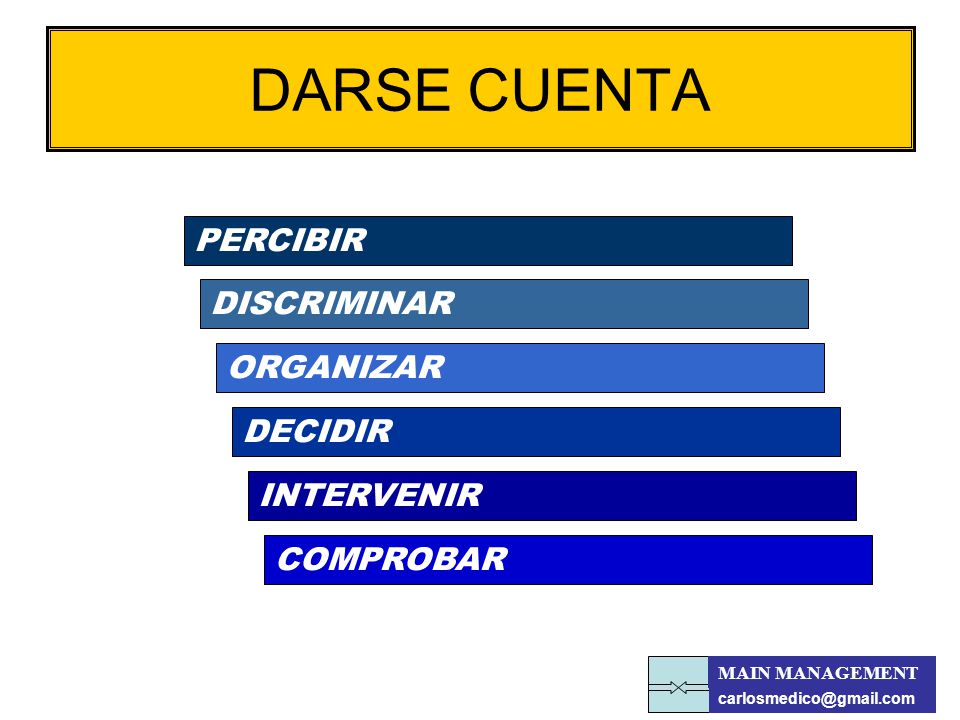 DARSE CUENTA

PERCIBIR

DISCRIMINAR

ORGANIZAR

DECIDIR

INTERVENIR

COMPROBAR

MAIN MANAGEMENT
carlosmedico@gmail.com